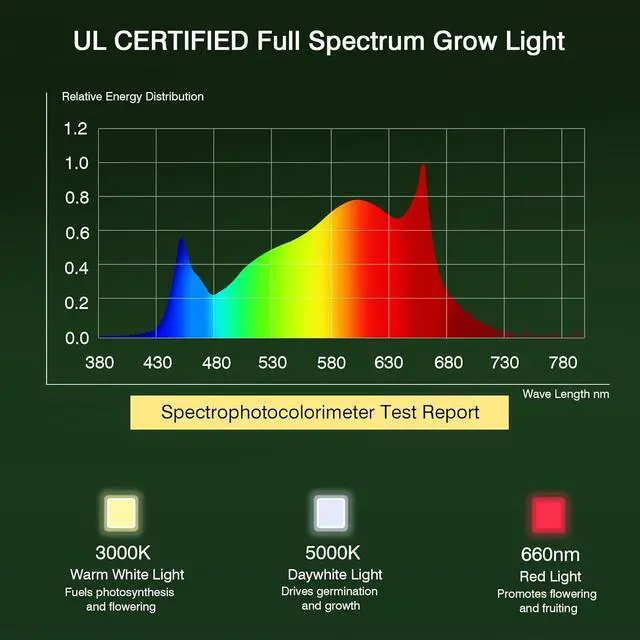 UL CERTIFIED Full Spectrum Grow Light

Relative Energy Distribution

1.2
1.0
0.8
0.6
0.4
0.2
0.0

380 430 480 530 580 630 680 730 780

Wave Length nm

Spectrophotocolorimeter Test Report

3000K
Warm White Light
Fuels photosynthesis and flowering

5000K
Daywhite Light
Drives germination and growth

660nm
Red Light
Promotes flowering and fruiting